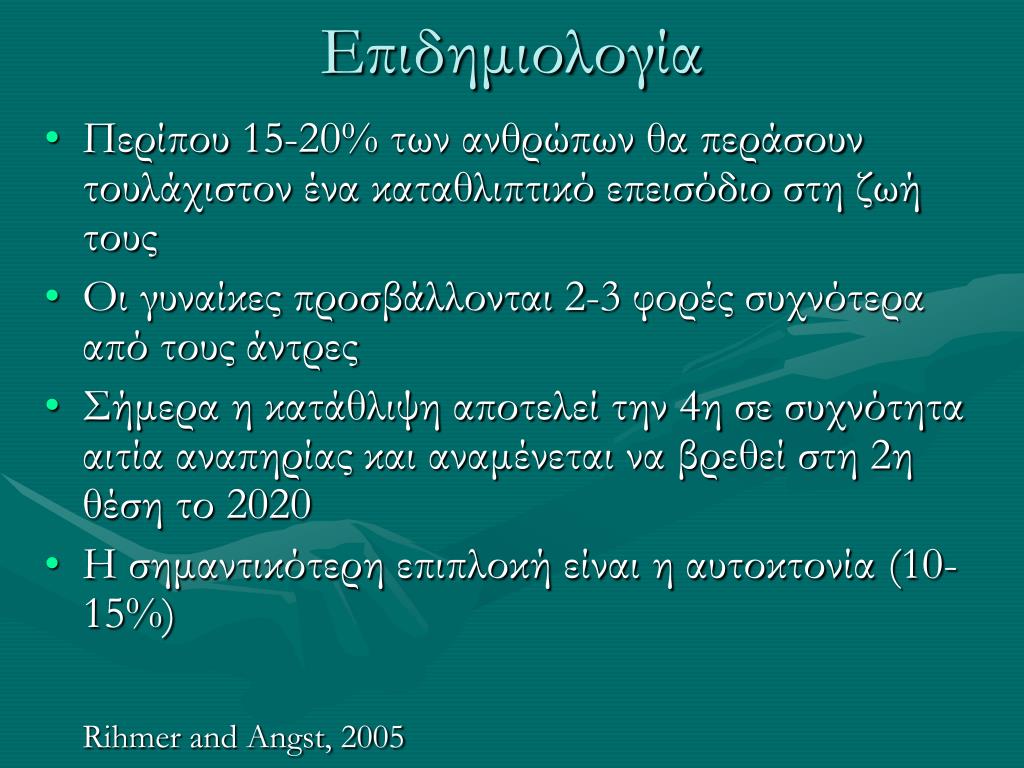 Επιδημιολογία

• Περίπου 15-20% των ανθρώπων θα περάσουν τουλάχιστον ένα καταθλιπτικό επεισόδιο στη ζωή τους

• Οι γυναίκες προσβάλλονται 2-3 φορές συχνότερα από τους άντρες

• Σήμερα η κατάθλιψη αποτελεί την 4η σε συχνότητα αιτία αναπηρίας και αναμένεται να βρεθεί στη 2η θέση το 2020

• Η σημαντικότερη επιπλοκή είναι η αυτοκτονία (10-15%)

Rihmer and Angst, 2005